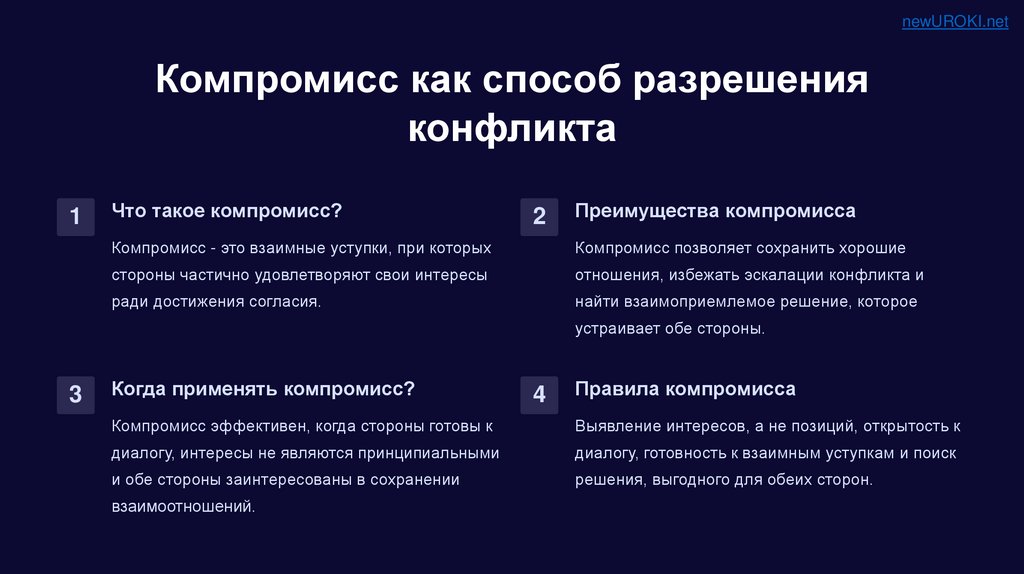 newUROKI.net

Компромисс как способ разрешения конфликта

1

Что такое компромисс?

Компромисс - это взаимные уступки, при которых стороны частично удовлетворяют свои интересы ради достижения согласия.

2

Преимущества компромисса

Компромисс позволяет сохранить хорошие отношения, избежать эскалации конфликта и найти взаимоприемлемое решение, которое устраивает обе стороны.

3

Когда применять компромисс?

Компромисс эффективен, когда стороны готовы к диалогу, интересы не являются принципиальными и обе стороны заинтересованы в сохранении взаимоотношений.

4

Правила компромисса

Выявление интересов, а не позиций, открытость к диалогу, готовность к взаимным уступкам и поиск решения, выгодного для обеих сторон.